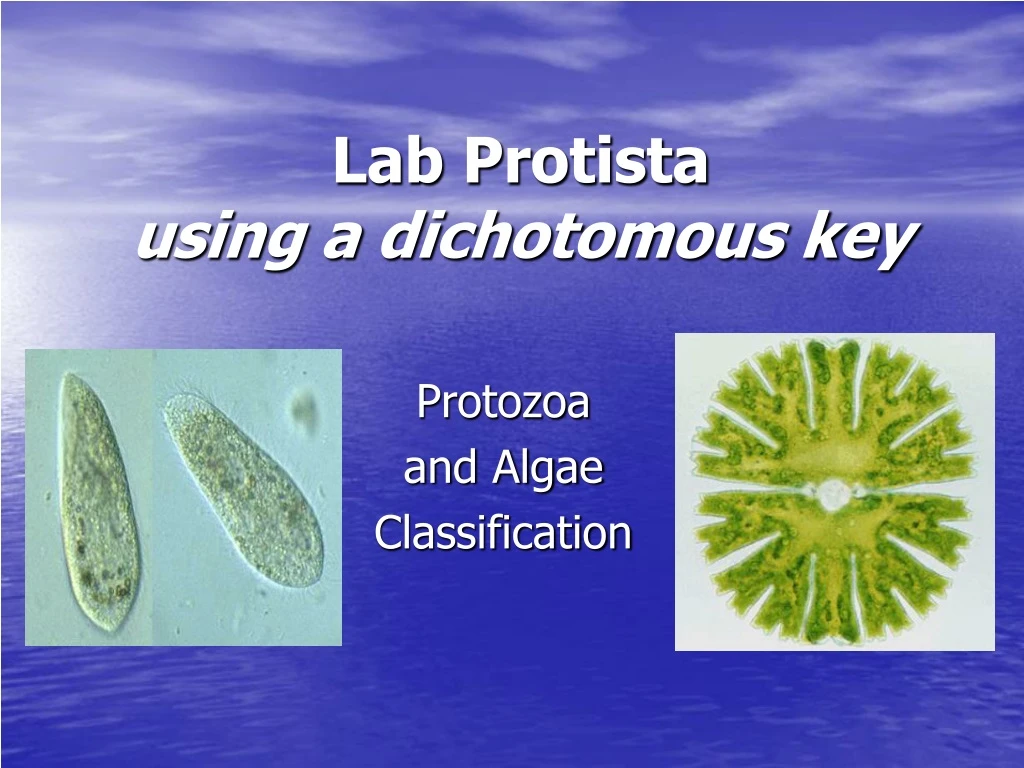 Lab Protista
using a dichotomous key

Protozoa
and Algae
Classification